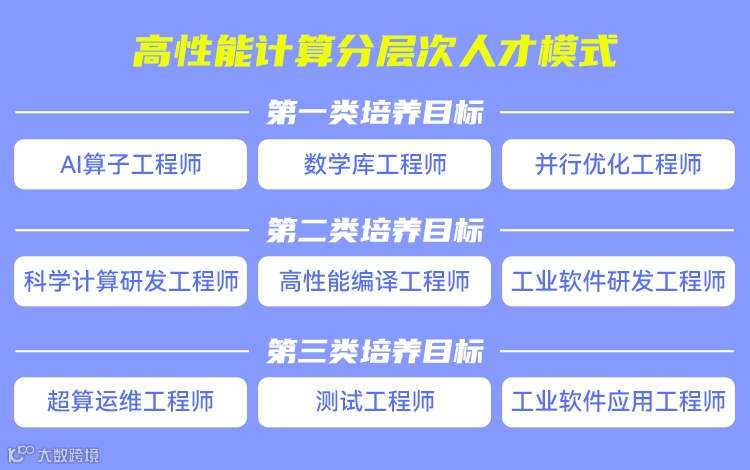 高性能计算分层次人才模式

第一类培养目标

AI算子工程师

数学库工程师

并行优化工程师

第二类培养目标

科学计算研发工程师

高性能编译工程师

工业软件研发工程师

第三类培养目标

超算运维工程师

测试工程师

工业软件应用工程师

大数跨境